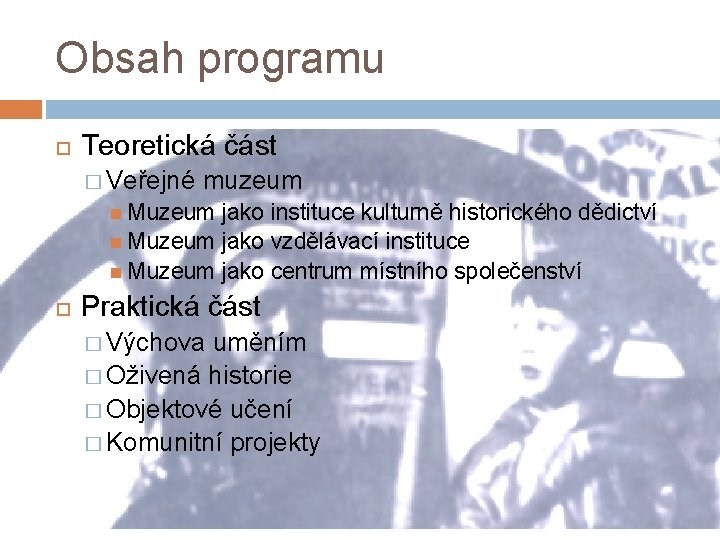 Obsah programu

Teoretická část

Veřejné muzeum

Muzeum jako instituce kulturně historického dědictví

Muzeum jako vzdělávací instituce

Muzeum jako centrum místního společenství

Praktická část

Výchova uměním

Oživená historie

Objektové učení

Komunitní projekty

PORTÁLY